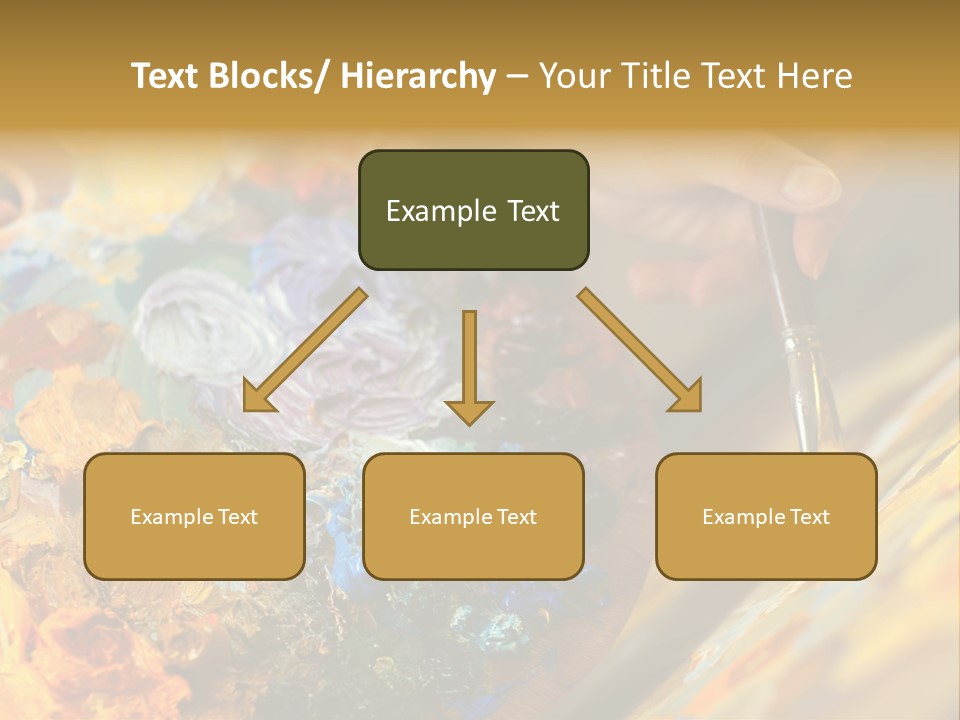 Text Blocks/ Hierarchy – Your Title Text Here

Example Text

Example Text

Example Text

Example Text